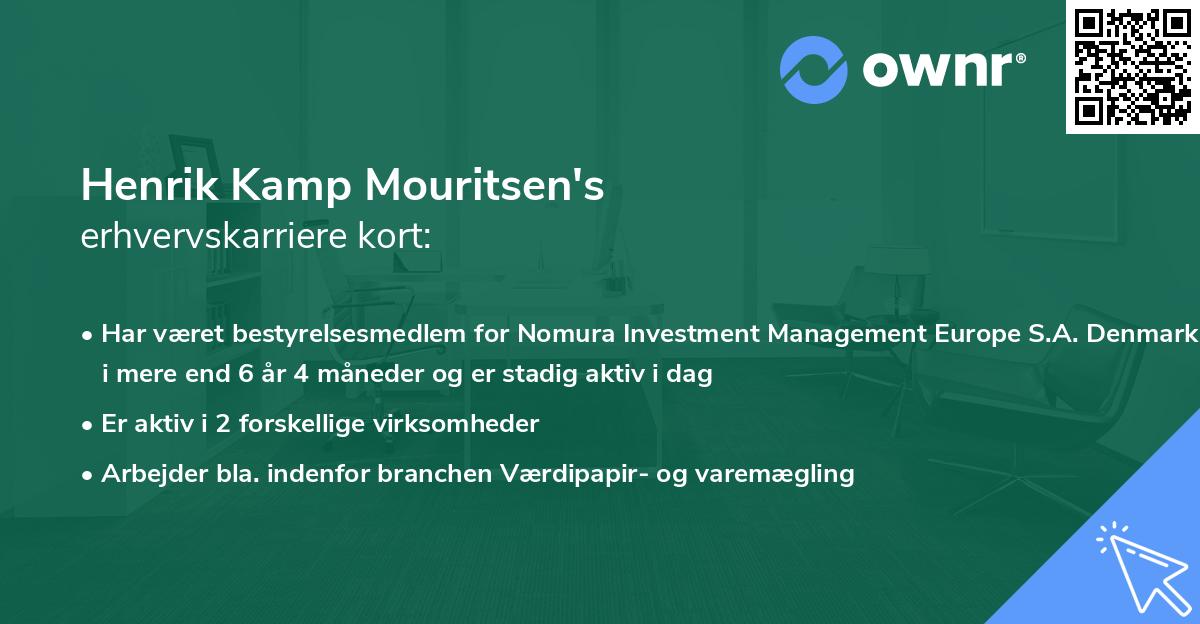 ownr®

Henrik Kamp Mouritsen's
erhvervskarriere kort:

• Har været bestyrelsesmedlem for Nomura Investment Management Europe S.A. Denmark i mere end 6 år 4 måneder og er stadig aktiv i dag

• Er aktiv i 2 forskellige virksomheder

• Arbejder bla. indenfor branchen Værdipapir- og varemægling